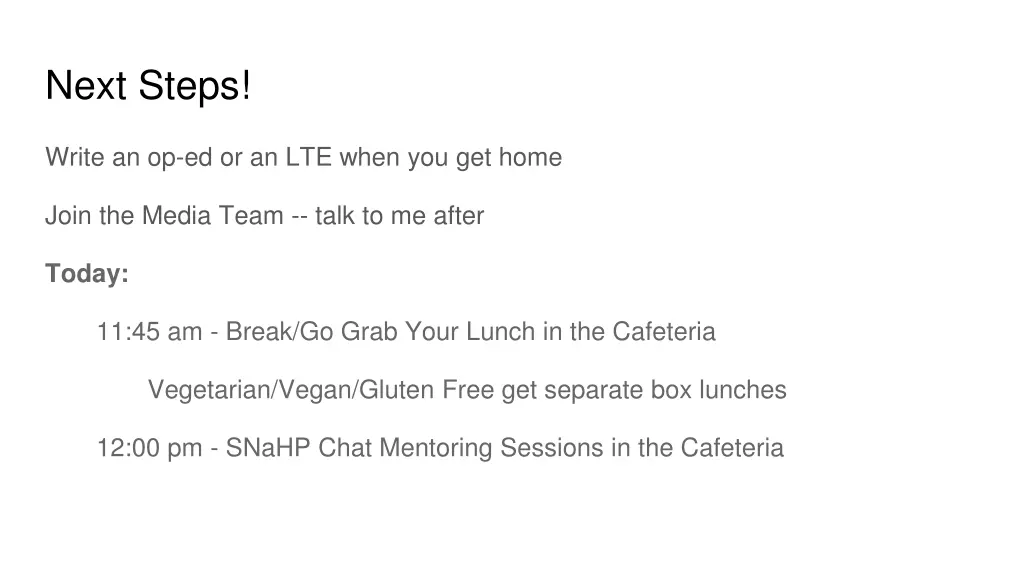 Next Steps!

Write an op-ed or an LTE when you get home

Join the Media Team -- talk to me after

Today:

11:45 am - Break/Go Grab Your Lunch in the Cafeteria

Vegetarian/Vegan/Gluten Free get separate box lunches

12:00 pm - SNaHP Chat Mentoring Sessions in the Cafeteria